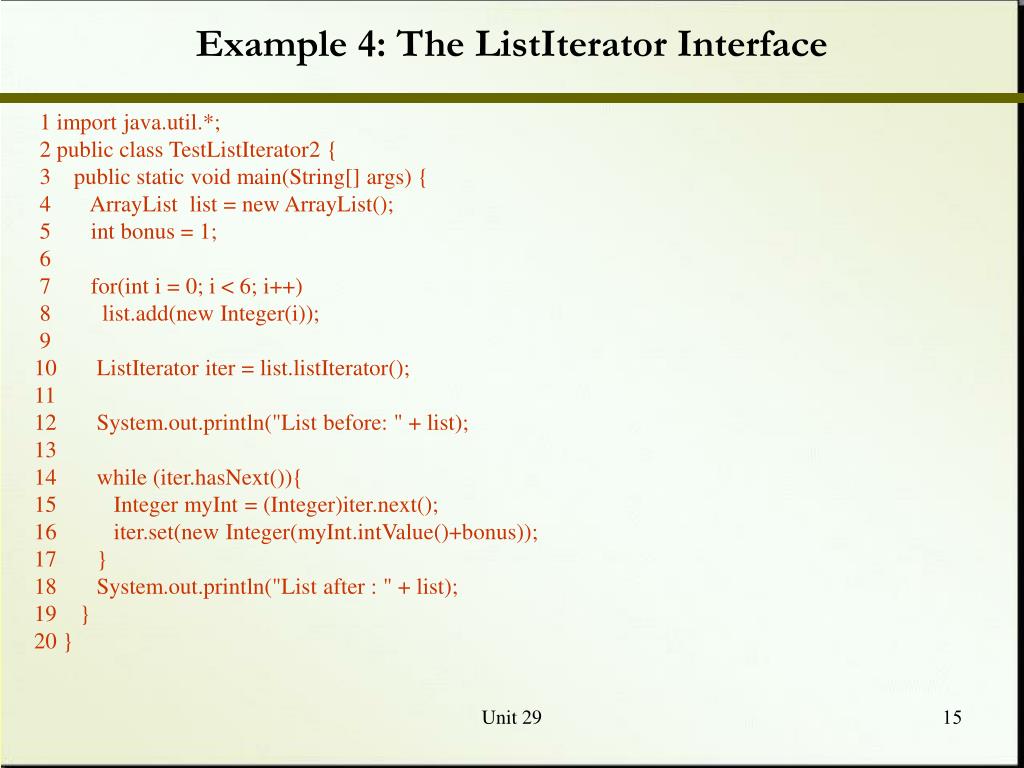 Example 4: The ListIterator Interface

1 import java.util.*;
2 public class TestListIterator2 {
3    public static void main(String[] args) {
4       ArrayList  list = new ArrayList();
5       int bonus = 1;
6
7       for(int i = 0; i < 6; i++)
8         list.add(new Integer(i));
9
10       ListIterator iter = list.listIterator();
11
12       System.out.println("List before: " + list);
13
14       while (iter.hasNext()){
15          Integer myInt = (Integer)iter.next();
16          iter.set(new Integer(myInt.intValue()+bonus));
17       }
18       System.out.println("List after : " + list);
19    }
20 }

Unit 29

15